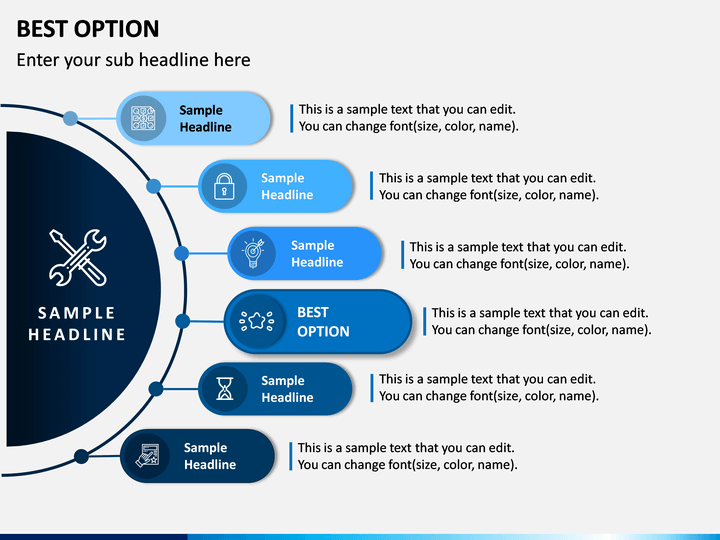 BEST OPTION

Enter your sub headline here

SAMPLE HEADLINE

Sample Headline

This is a sample text that you can edit. You can change font(size, color, name).

Sample Headline

This is a sample text that you can edit. You can change font(size, color, name).

Sample Headline

This is a sample text that you can edit. You can change font(size, color, name).

BEST OPTION

This is a sample text that you can edit. You can change font(size, color, name).

Sample Headline

This is a sample text that you can edit. You can change font(size, color, name).

Sample Headline

This is a sample text that you can edit. You can change font(size, color, name).